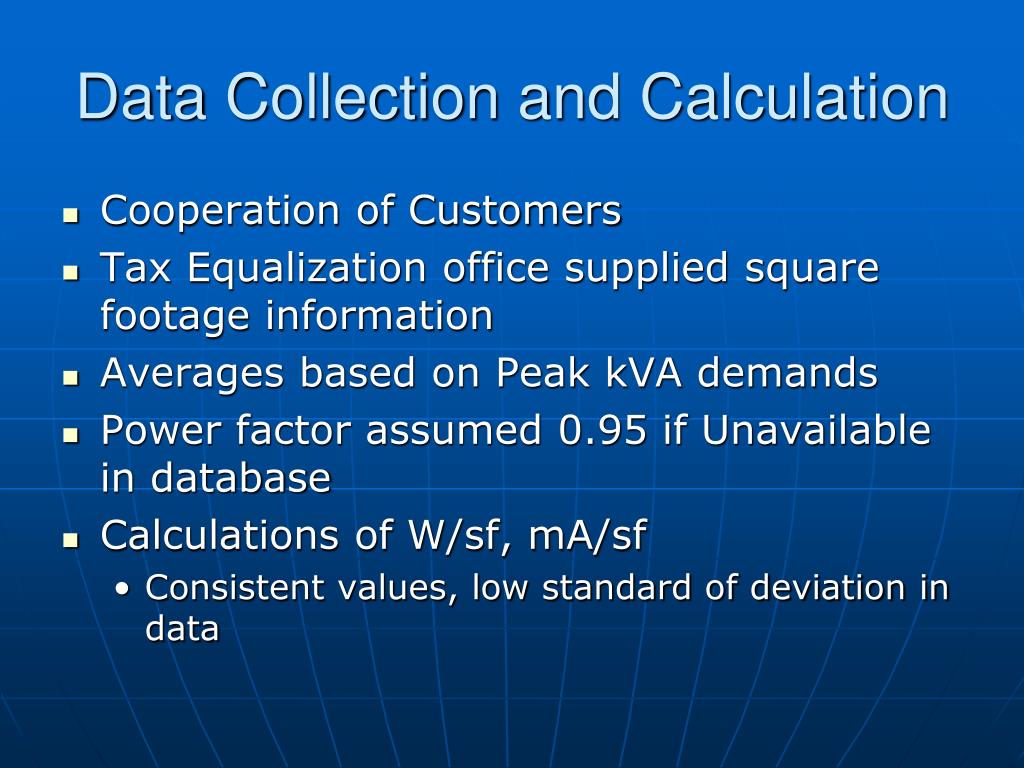 Data Collection and Calculation

- Cooperation of Customers
- Tax Equalization office supplied square footage information
- Averages based on Peak kVA demands
- Power factor assumed 0.95 if Unavailable in database
- Calculations of W/sf, mA/sf
  - Consistent values, low standard of deviation in data